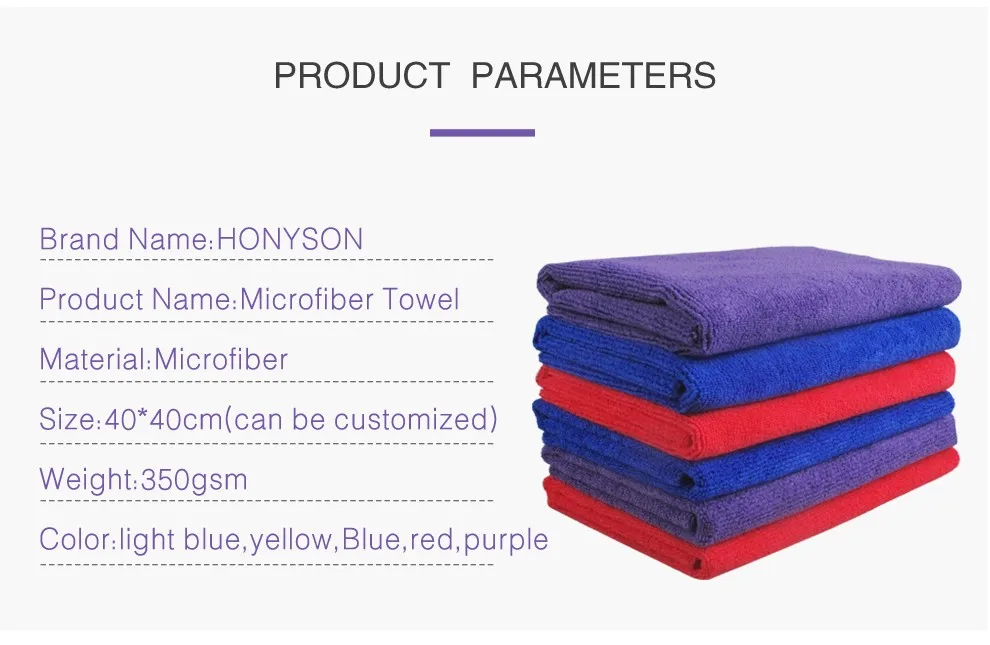 PRODUCT PARAMETERS

Brand Name:HONYSON

Product Name:Microfiber Towel

Material:Microfiber

Size:40*40cm(can be customized)

Weight:350gsm

Color:light blue,yellow,Blue,red,purple